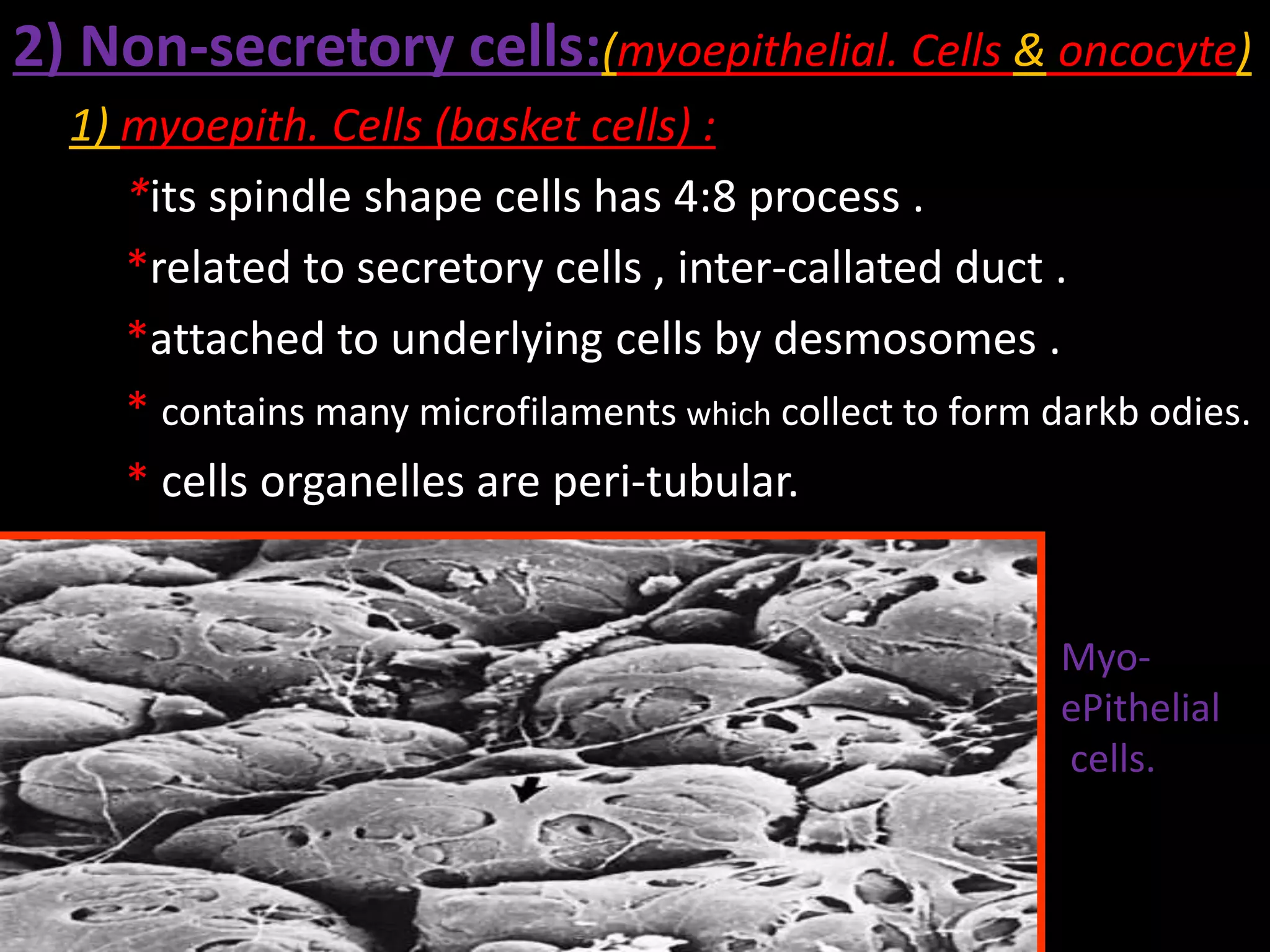 2) Non-secretory cells:(myoepithelial. Cells & oncocyte)

1) myoepith. Cells (basket cells) :

*its spindle shape cells has 4:8 process .

*related to secretory cells , inter-callated duct .

*attached to underlying cells by desmosomes .

* contains many microfilaments which collect to form darkb odies.

* cells organelles are peri-tubular.

Myo-ePithelial cells.